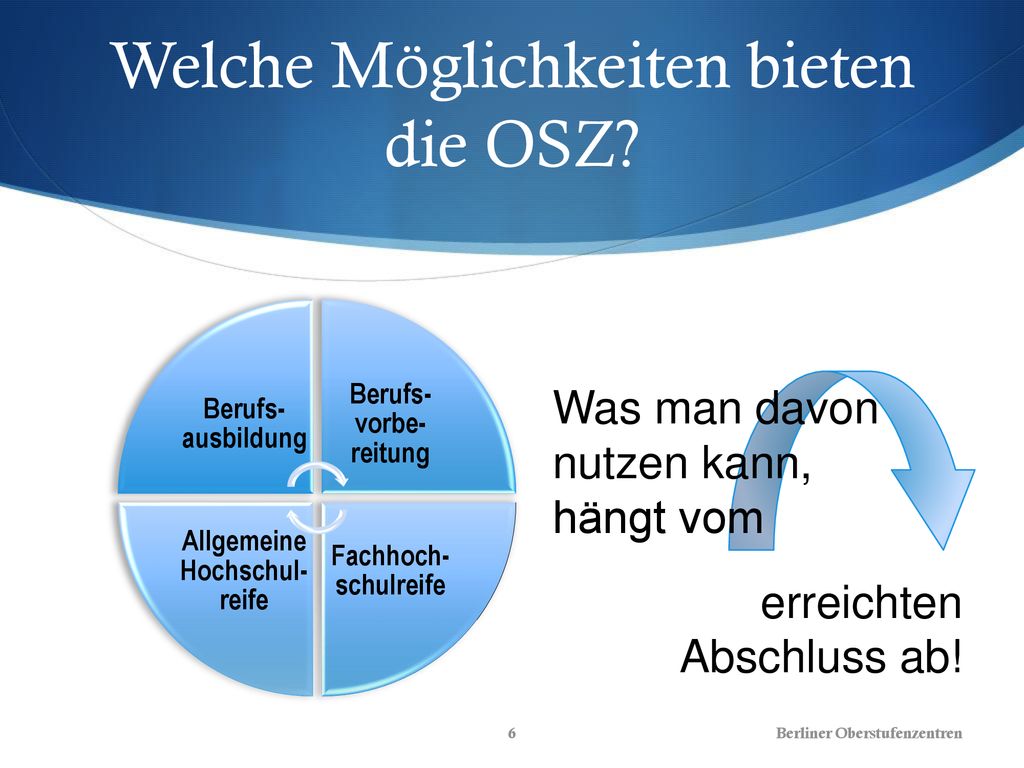 Welche Möglichkeiten bieten die OSZ?

Berufsausbildung

Berufsvorbereitung

Allgemeine Hochschulreife

Fachhochschulreife

Was man davon nutzen kann, hängt vom

erreichten Abschluss ab!

6

Berliner Oberstufenzentren